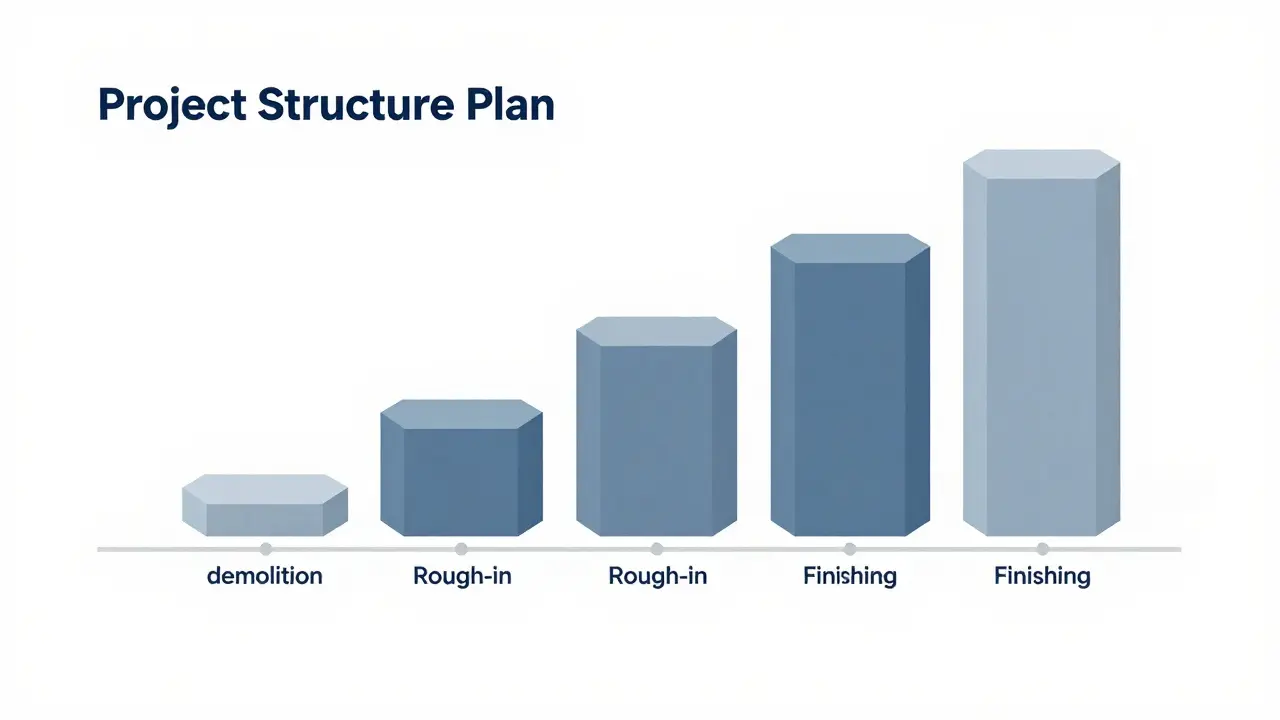 Project Structure Plan

demolition
Rough-in
Rough-in
Finishing
Finishing